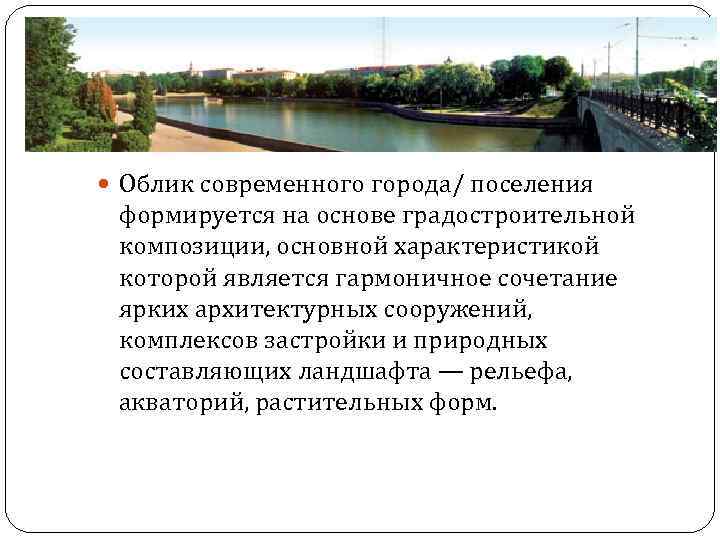 Облик современного города/ поселения формируется на основе градостроительной композиции, основной характеристикой которой является гармоничное сочетание ярких архитектурных сооружений, комплексов застройки и природных составляющих ландшафта — рельефа, акваторий, растительных форм.